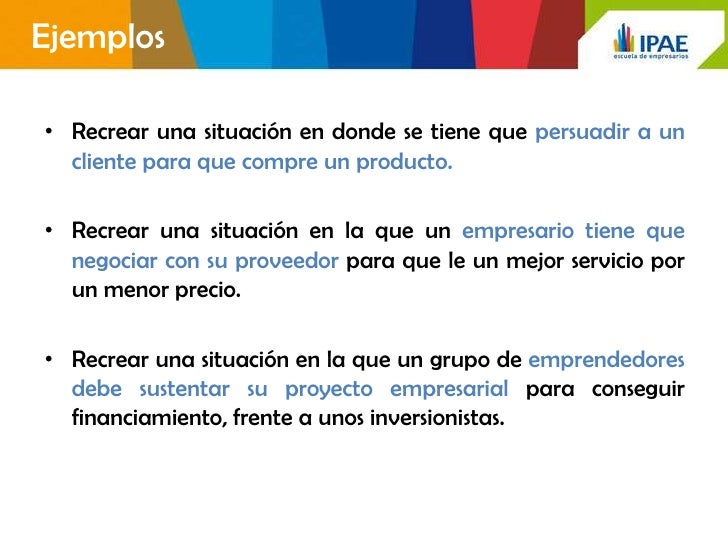 Ejemplos

IPAE
escuela de empresarios

• Recrear una situación en donde se tiene que persuadir a un cliente para que compre un producto.

• Recrear una situación en la que un empresario tiene que negociar con su proveedor para que le un mejor servicio por un menor precio.

• Recrear una situación en la que un grupo de emprendedores debe sustentar su proyecto empresarial para conseguir financiamiento, frente a unos inversionistas.